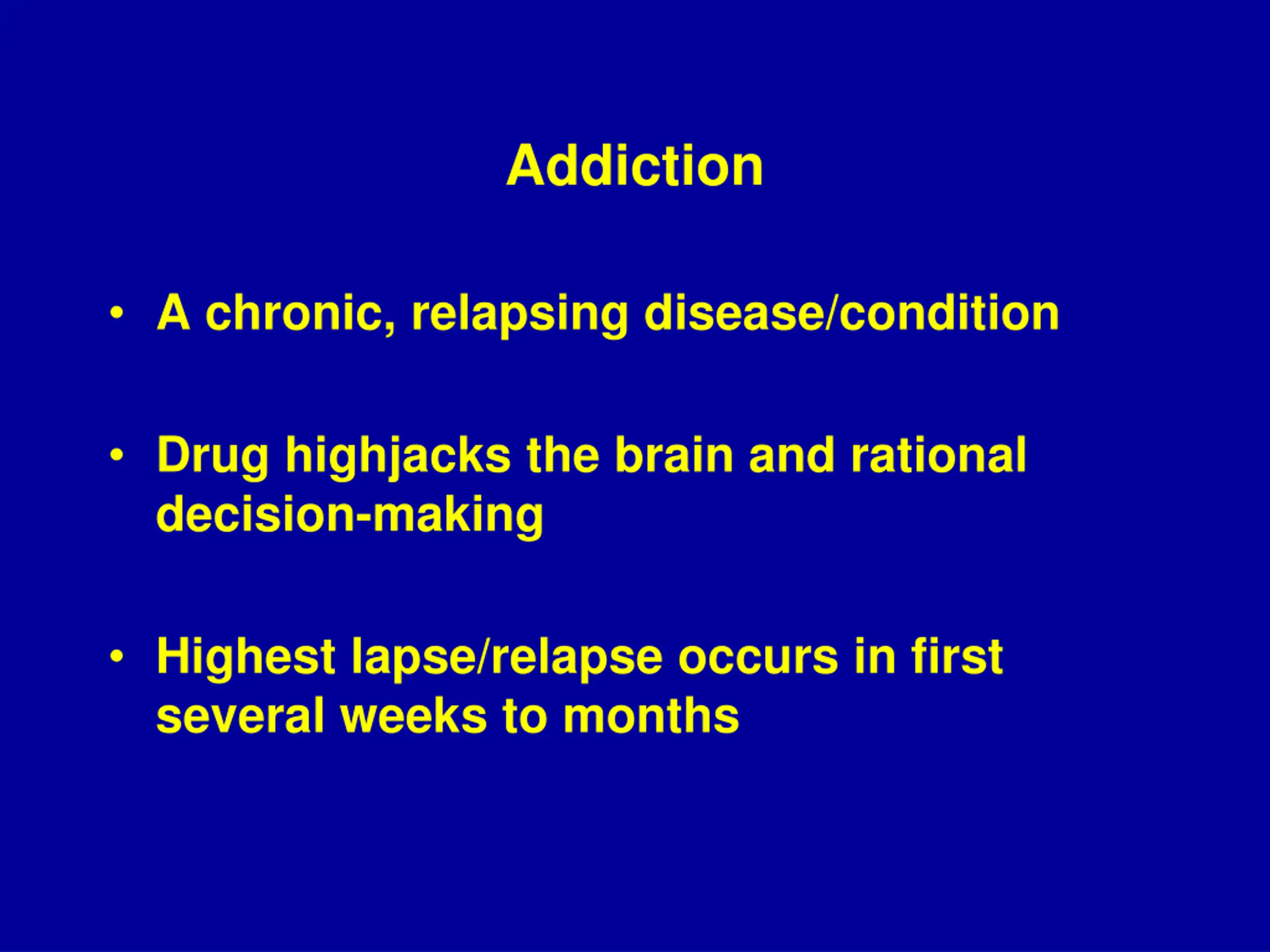 Addiction

• A chronic, relapsing disease/condition

• Drug highjacks the brain and rational decision-making

• Highest lapse/relapse occurs in first several weeks to months